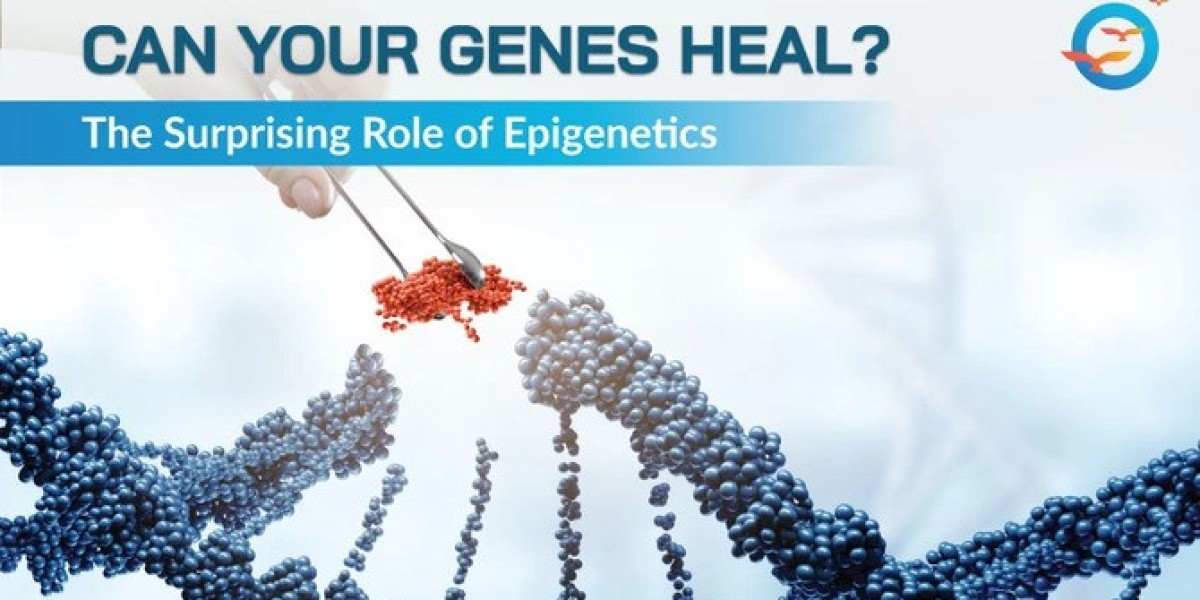 CAN YOUR GENES HEAL?

The Surprising Role of Epigenetics